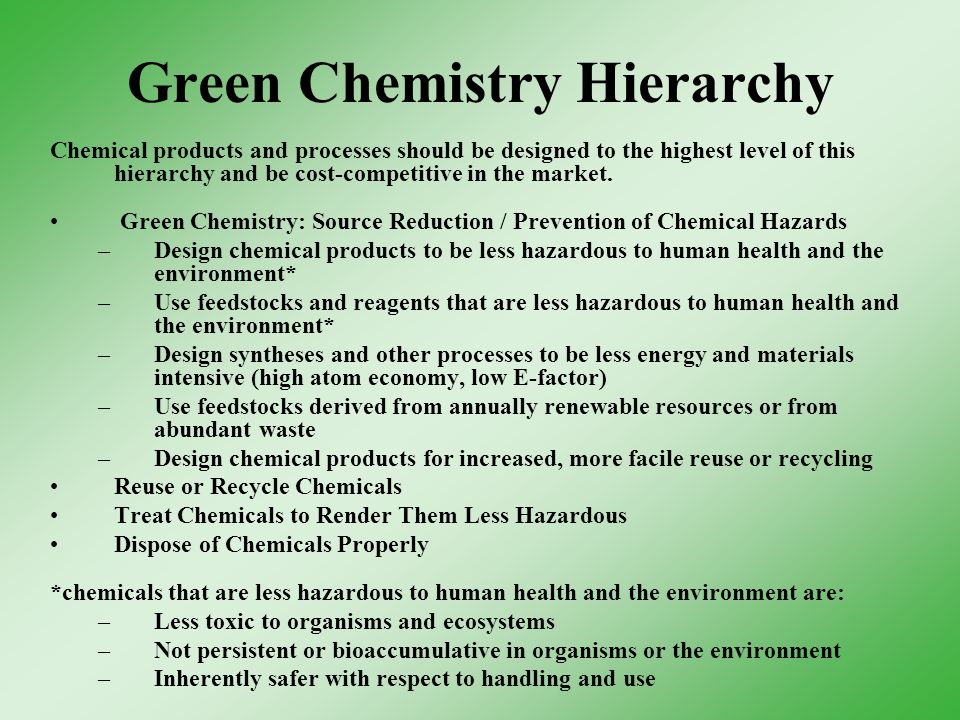 Green Chemistry Hierarchy

Chemical products and processes should be designed to the highest level of this hierarchy and be cost-competitive in the market.

• Green Chemistry: Source Reduction / Prevention of Chemical Hazards
– Design chemical products to be less hazardous to human health and the environment*
– Use feedstocks and reagents that are less hazardous to human health and the environment*
– Design syntheses and other processes to be less energy and materials intensive (high atom economy, low E-factor)
– Use feedstocks derived from annually renewable resources or from abundant waste
– Design chemical products for increased, more facile reuse or recycling
• Reuse or Recycle Chemicals
• Treat Chemicals to Render Them Less Hazardous
• Dispose of Chemicals Properly

*chemicals that are less hazardous to human health and the environment are:
– Less toxic to organisms and ecosystems
– Not persistent or bioaccumulative in organisms or the environment
– Inherently safer with respect to handling and use